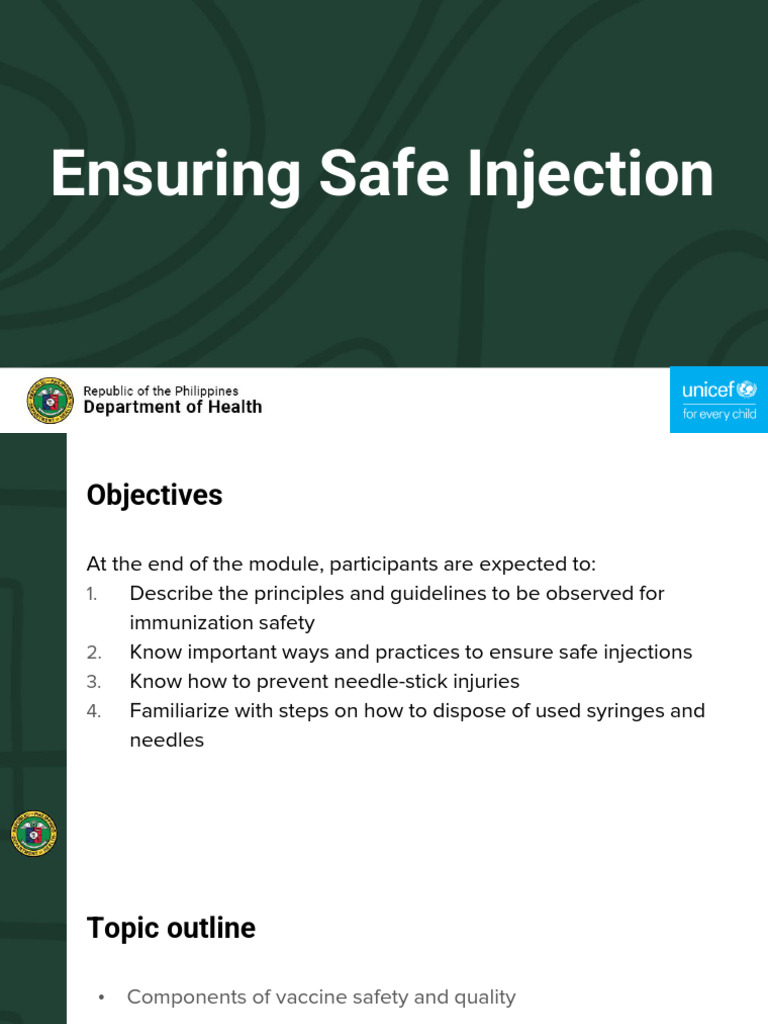 Ensuring Safe Injection

Republic of the Philippines
Department of Health

unicef
for every child

Objectives

At the end of the module, participants are expected to:
1. Describe the principles and guidelines to be observed for immunization safety
2. Know important ways and practices to ensure safe injections
3. Know how to prevent needle-stick injuries
4. Familiarize with steps on how to dispose of used syringes and needles

Topic outline

• Components of vaccine safety and quality